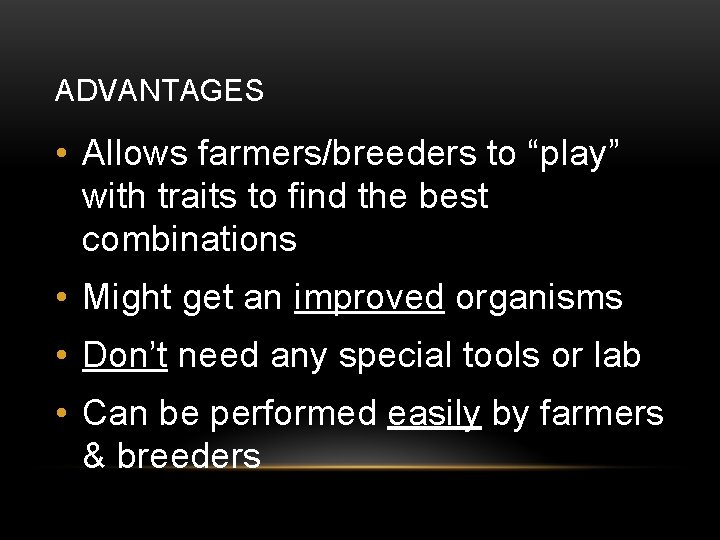 ADVANTAGES

• Allows farmers/breeders to “play” with traits to find the best combinations

• Might get an improved organisms

• Don’t need any special tools or lab

• Can be performed easily by farmers & breeders